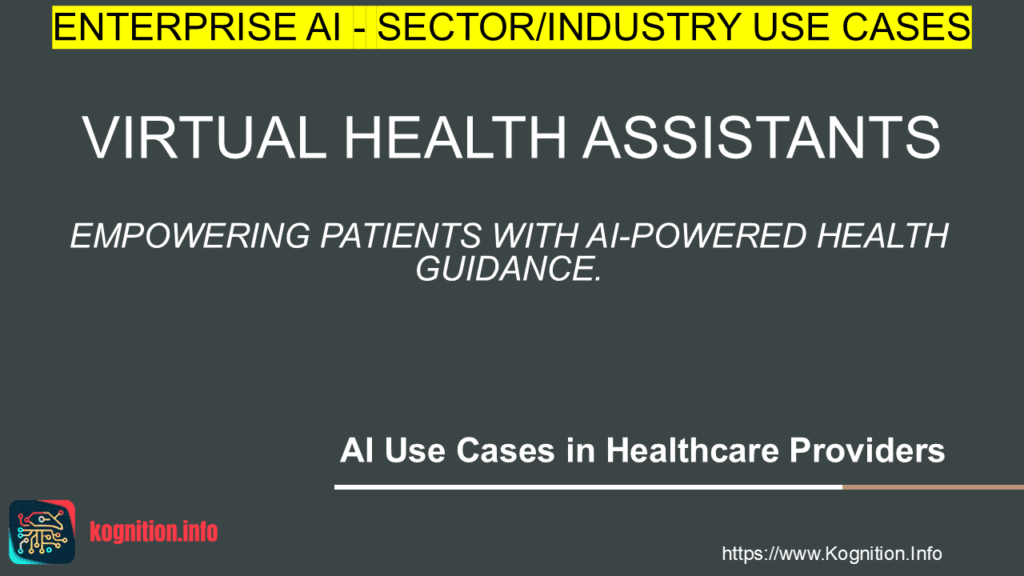 ENTERPRISE AI - SECTOR/INDUSTRY USE CASES

VIRTUAL HEALTH ASSISTANTS

EMPOWERING PATIENTS WITH AI-POWERED HEALTH GUIDANCE.

AI Use Cases in Healthcare Providers

kognition.info

https://www.Kognition.Info